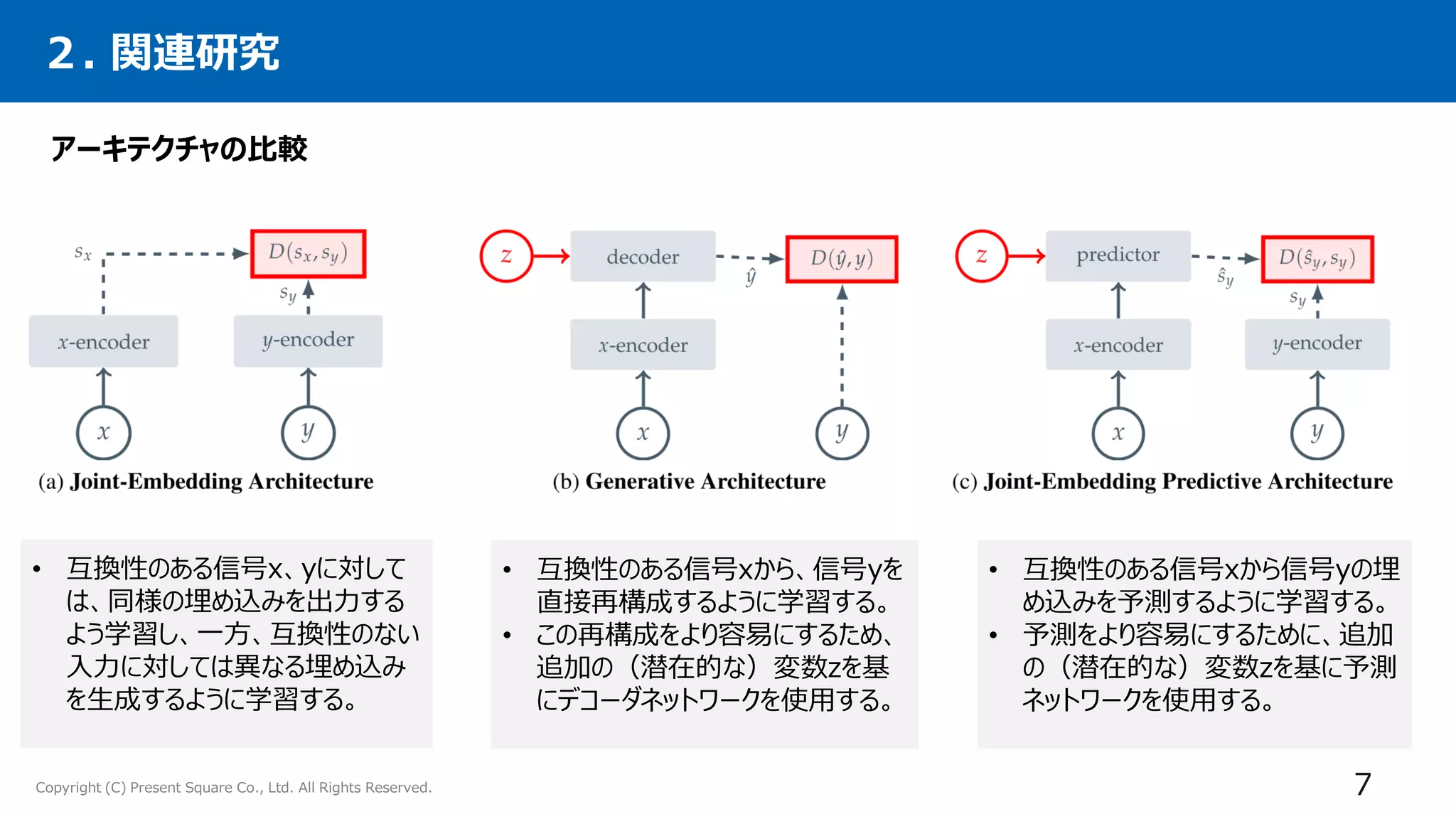 2. 関連研究

アーキテクチャの比較

$s_x$

$D(s_x, s_y)$

$s_y$

$x$-encoder

$y$-encoder

$x$

$y$

(a) Joint-Embedding Architecture

$z$

decoder

$\hat{y}$

$D(\hat{y}, y)$

$x$-encoder

$x$

$y$

(b) Generative Architecture

$z$

predictor

$\hat{s}_y$

$D(\hat{s}_y, s_y)$

$s_y$

$x$-encoder

$y$-encoder

$x$

$y$

(c) Joint-Embedding Predictive Architecture

• 互換性のある信号x、yに対しては、同様の埋め込みを出力するよう学習し、一方、互換性のない入力に対しては異なる埋め込みを生成するように学習する。

• 互換性のある信号xから、信号yを直接再構成するように学習する。
• この再構成をより容易にするため、追加の（潜在的な）変数zを基にデコーダネットワークを使用する。

• 互換性のある信号xから信号yの埋め込みを予測するように学習する。
• 予測をより容易にするために、追加の（潜在的な）変数zを基に予測ネットワークを使用する。

Copyright (C) Present Square Co., Ltd. All Rights Reserved.

7